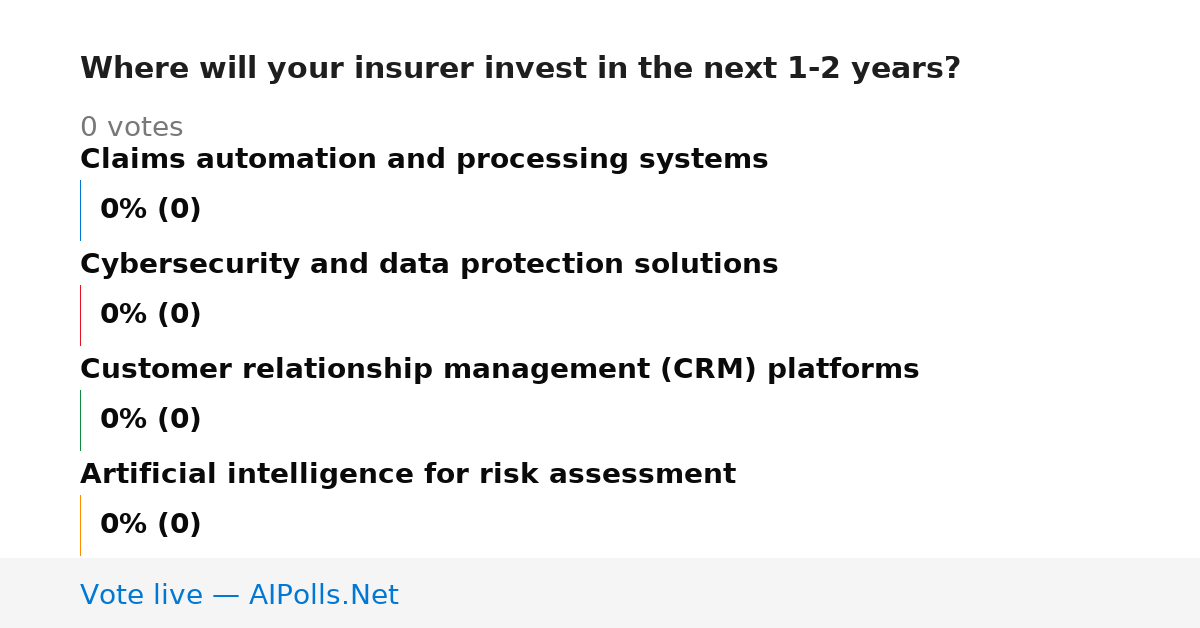 Where will your insurer invest in the next 1-2 years?

0 votes

Claims automation and processing systems

0% (0)

Cybersecurity and data protection solutions

0% (0)

Customer relationship management (CRM) platforms

0% (0)

Artificial intelligence for risk assessment

0% (0)

Vote live — AIPolls.Net